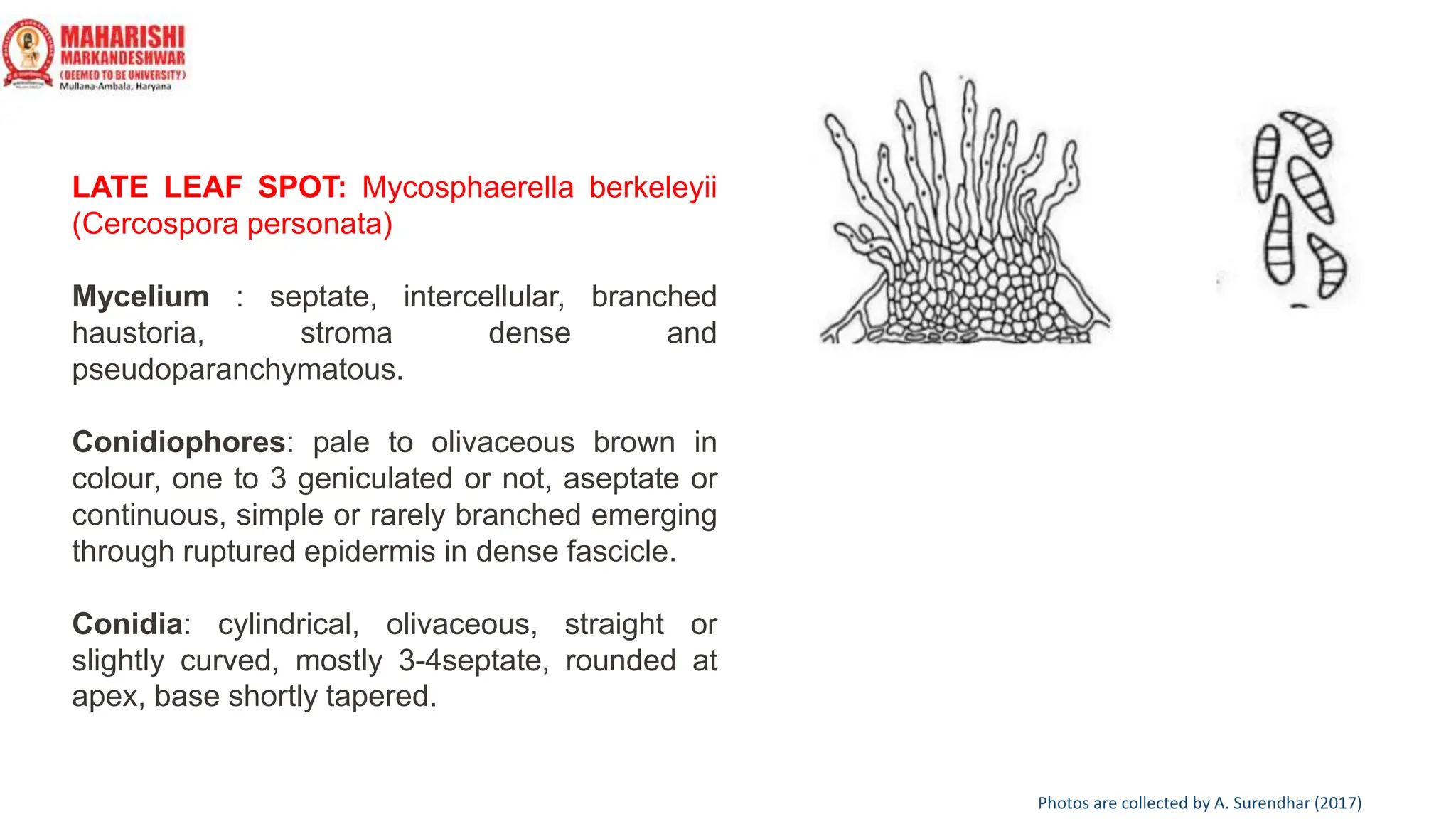 MAHARISHI MARKANDESHWAR (DEEMED TO BE UNIVERSITY) Mullana-Ambala, Haryana

LATE LEAF SPOT: Mycosphaerella berkeleyii (Cercospora personata)

Mycelium : septate, intercellular, branched haustoria, stroma dense and pseudoparanchymatous.

Conidiophores: pale to olivaceous brown in colour, one to 3 geniculated or not, aseptate or continuous, simple or rarely branched emerging through ruptured epidermis in dense fascicle.

Conidia: cylindrical, olivaceous, straight or slightly curved, mostly 3-4septate, rounded at apex, base shortly tapered.

Photos are collected by A. Surendhar (2017)